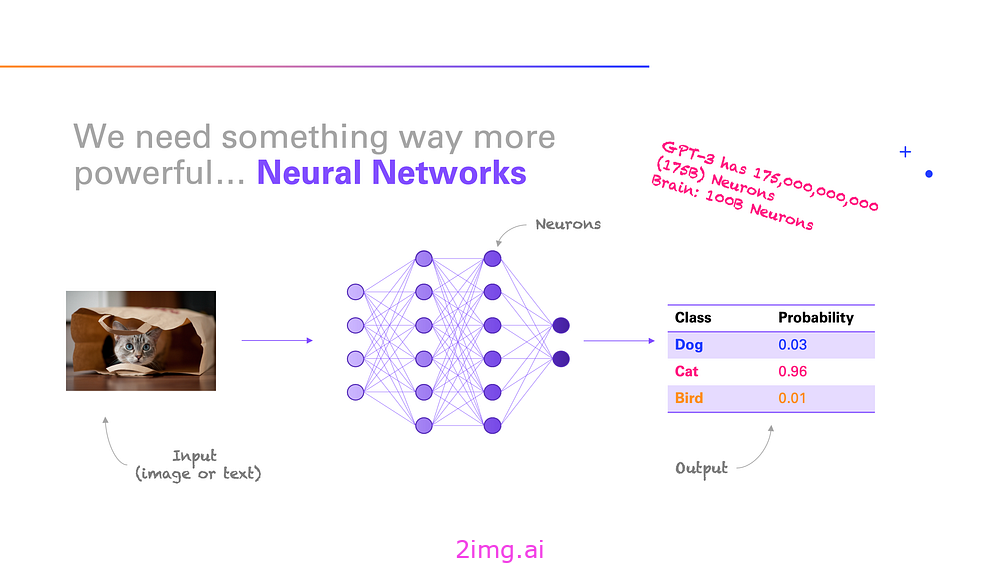 We need something way more powerful... Neural Networks

GPT-3 has 175,000,000,000 (175B) Neurons
Brain: 100B Neurons

Neurons

| Class | Probability |
|---|---|
| Dog | 0.03 |
| Cat | 0.96 |
| Bird | 0.01 |

Input
(image or text)

Output

2img.ai